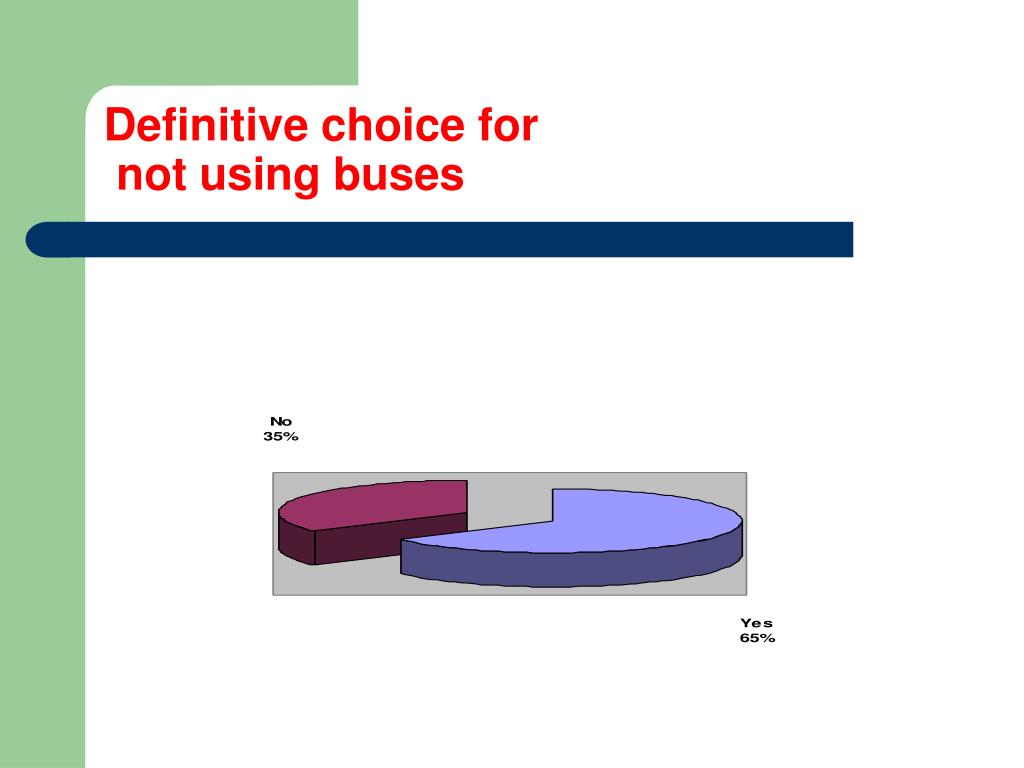 Definitive choice for not using buses

No
35%

Yes
65%